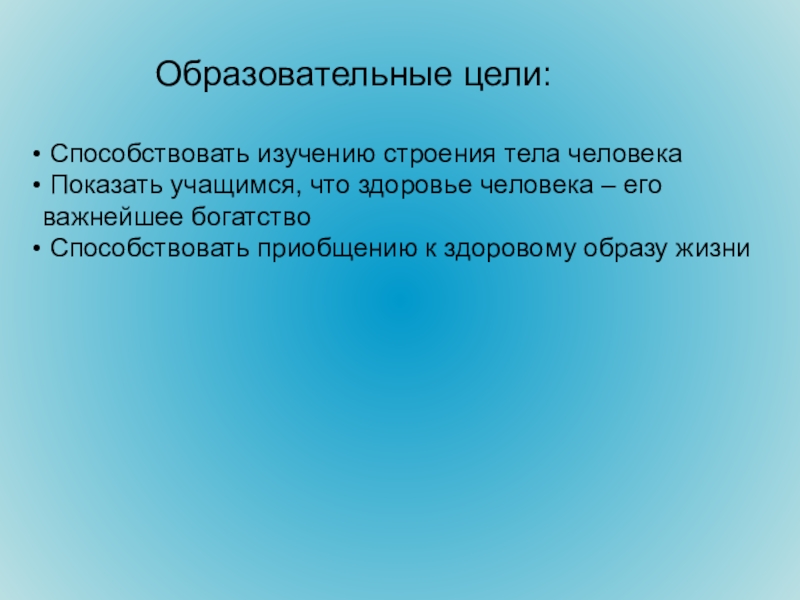 Образовательные цели:

• Способствовать изучению строения тела человека
• Показать учащимся, что здоровье человека – его важнейшее богатство
• Способствовать приобщению к здоровому образу жизни